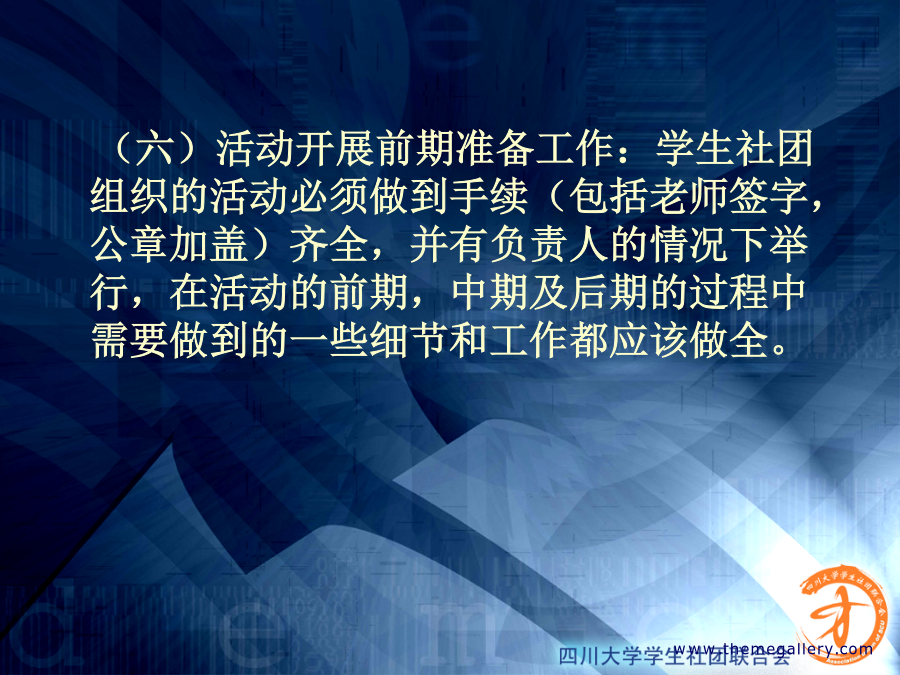 （六）活动开展前期准备工作：学生社团组织的活动必须做到手续（包括老师签字，公章加盖）齐全，并有负责人的情况下举行，在活动的前期，中期及后期的过程中需要做到的一些细节和工作都应该做全。

www.themegallery.com

四川大学学生社团联合会